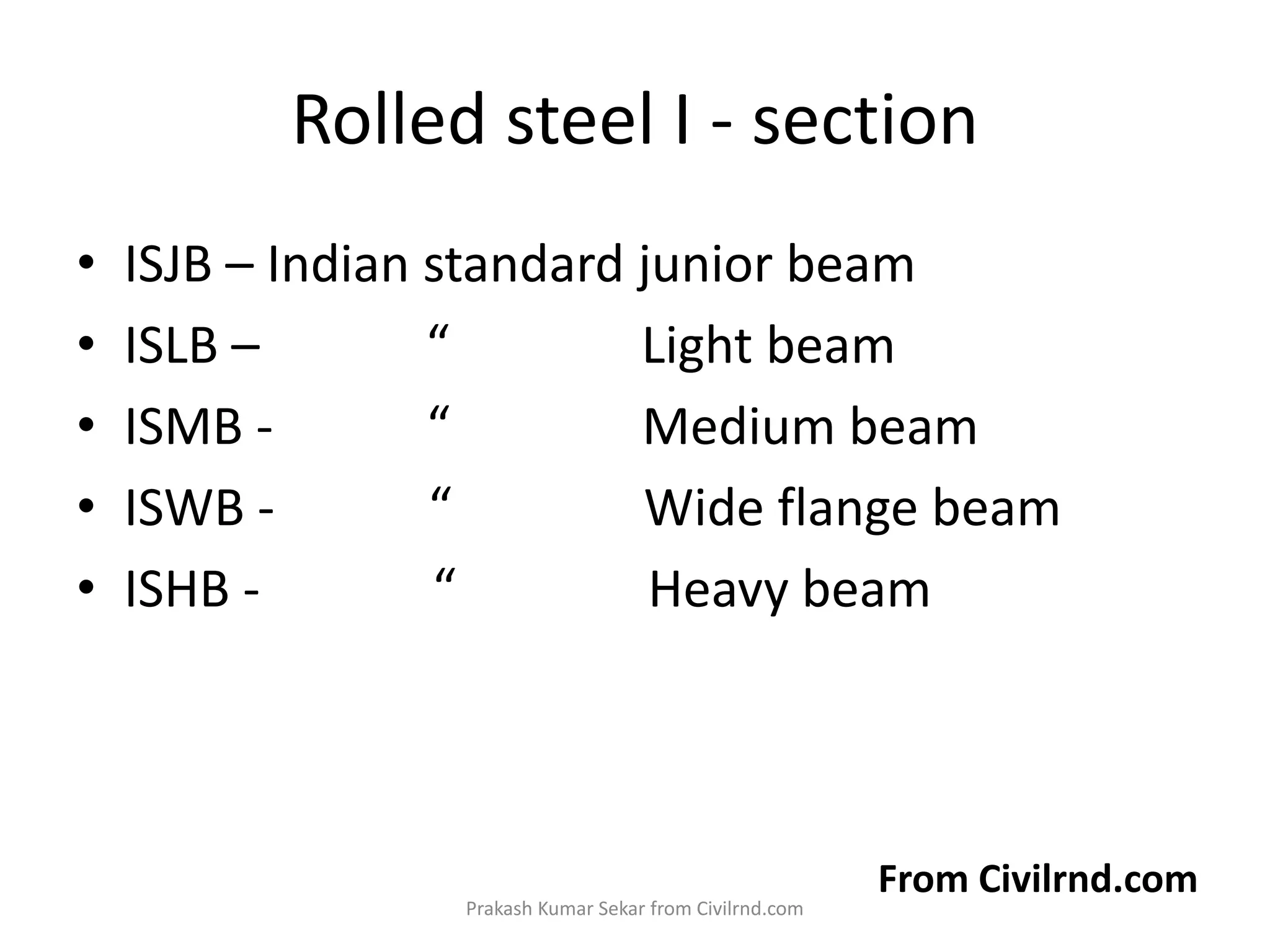 Rolled steel I - section

• ISJB – Indian standard junior beam
• ISLB – “ Light beam
• ISMB - “ Medium beam
• ISWB - “ Wide flange beam
• ISHB - “ Heavy beam

From Civilrnd.com

Prakash Kumar Sekar from Civilrnd.com